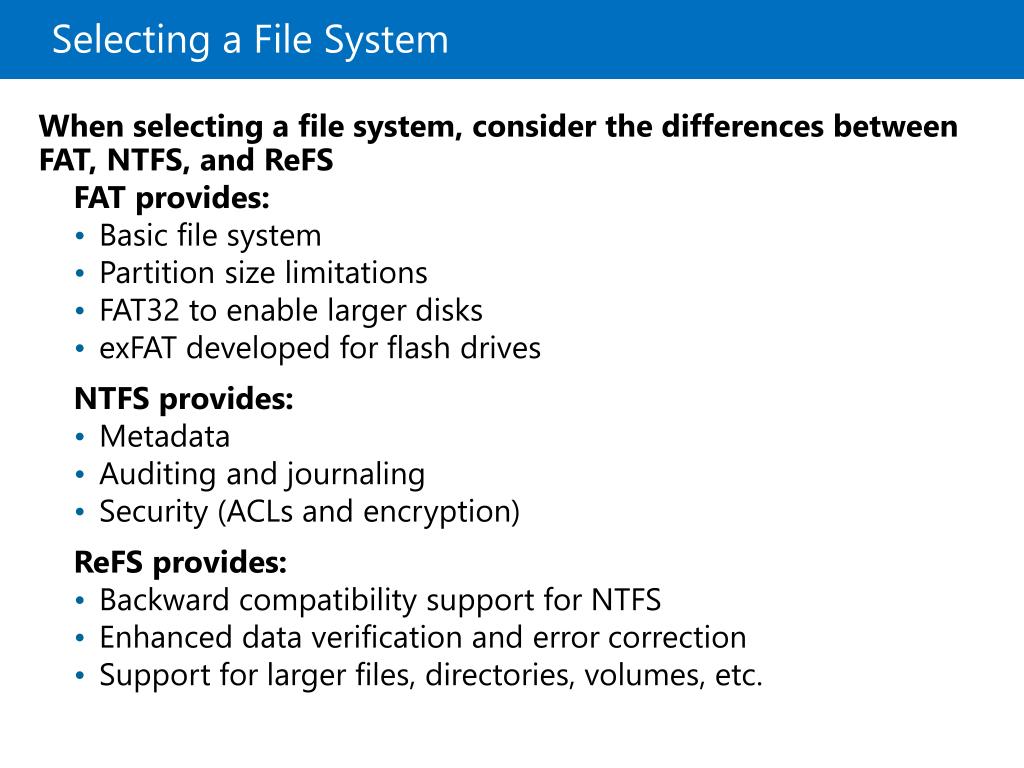 Selecting a File System

When selecting a file system, consider the differences between FAT, NTFS, and ReFS

FAT provides:
• Basic file system
• Partition size limitations
• FAT32 to enable larger disks
• exFAT developed for flash drives

NTFS provides:
• Metadata
• Auditing and journaling
• Security (ACLs and encryption)

ReFS provides:
• Backward compatibility support for NTFS
• Enhanced data verification and error correction
• Support for larger files, directories, volumes, etc.